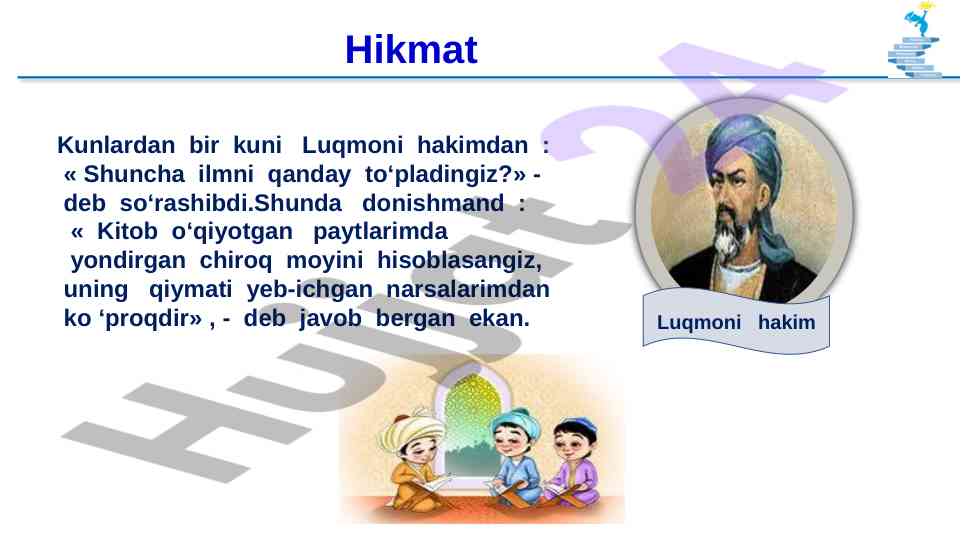 Hikmat

Kunlardan bir kuni Luqmoni hakimdan : « Shuncha ilmni qanday to‘pladingiz?» - deb so‘rashibdi.Shunda donishmand : « Kitob o‘qiyotgan paytlarimda yondirgan chiroq moyini hisoblasangiz, uning qiymati yeb-ichgan narsalarimdan ko ‘proqdir» , - deb javob bergan ekan.

Luqmoni hakim

Hujjat24